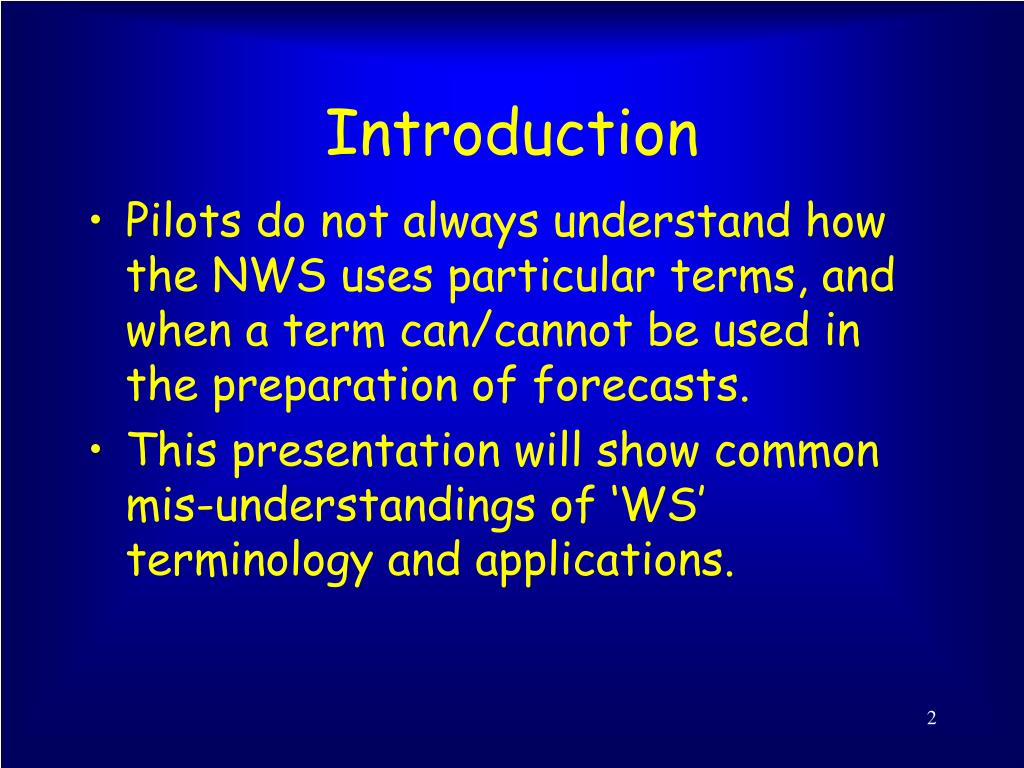 Introduction

• Pilots do not always understand how the NWS uses particular terms, and when a term can/cannot be used in the preparation of forecasts.

• This presentation will show common mis-understandings of ‘WS’ terminology and applications.

2